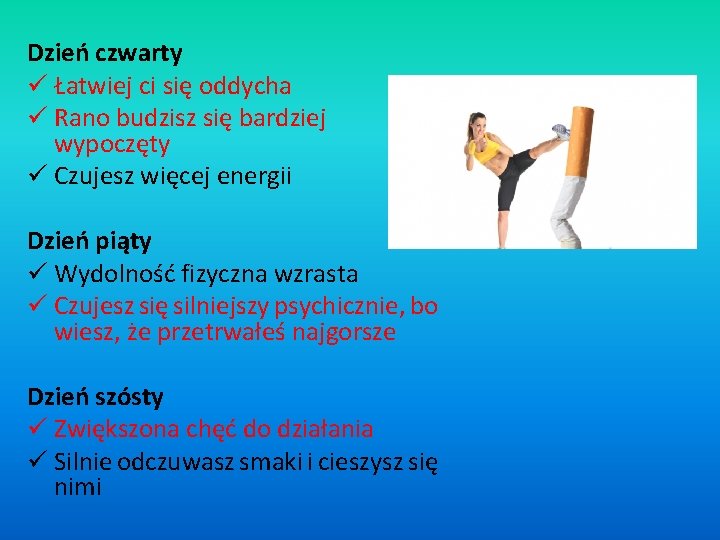 Dzień czwarty
✓ Łatwiej ci się oddycha
✓ Rano budzisz się bardziej wypoczęty
✓ Czujesz więcej energii

Dzień piąty
✓ Wydolność fizyczna wzrasta
✓ Czujesz się silniejszy psychicznie, bo wiesz, że przetrwałeś najgorsze

Dzień szósty
✓ Zwiększona chęć do działania
✓ Silnie odczuwasz smaki i cieszysz się nimi